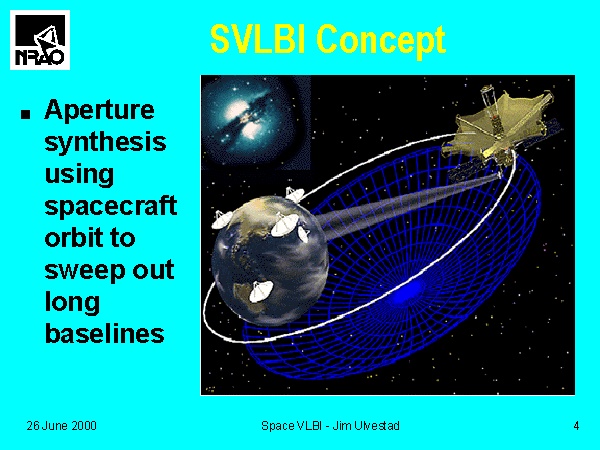 NRAO

SVLBI Concept

■ Aperture synthesis using spacecraft orbit to sweep out long baselines

26 June 2000

Space VLBI - Jim Ulvestad

4